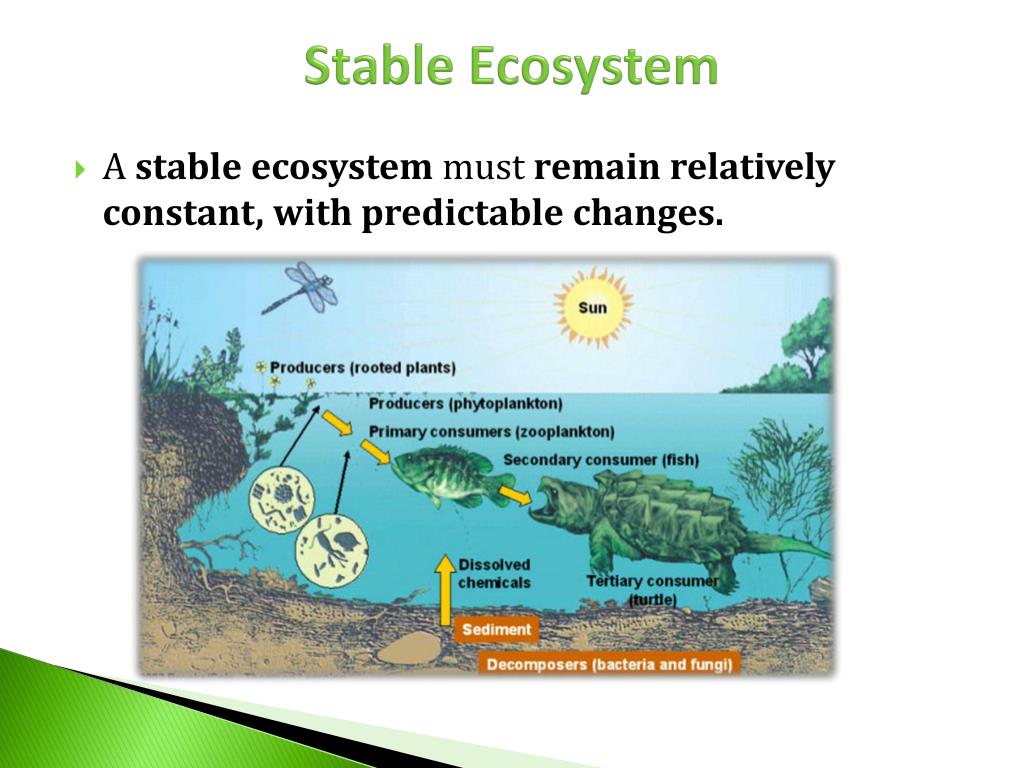 Stable Ecosystem

A stable ecosystem must remain relatively constant, with predictable changes.

Sun

Producers (rooted plants)

Producers (phytoplankton)

Primary consumers (zooplankton)

Secondary consumer (fish)

Dissolved chemicals

Tertiary consumer (turtle)

Sediment

Decomposers (bacteria and fungi)